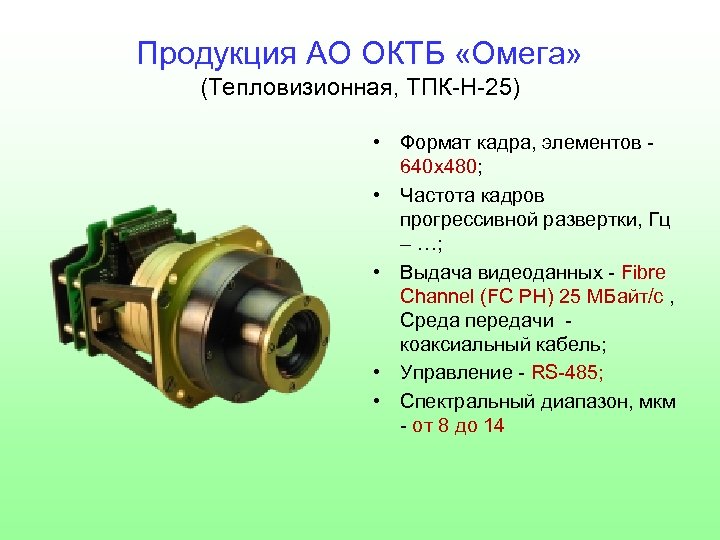 Продукция АО ОКТБ «Омега»
(Тепловизионная, ТПК-Н-25)

• Формат кадра, элементов - 640х480;
• Частота кадров прогрессивной развертки, Гц – …;
• Выдача видеоданных - Fibre Channel (FC PH) 25 МБайт/с , Среда передачи - коаксиальный кабель;
• Управление - RS-485;
• Спектральный диапазон, мкм - от 8 до 14